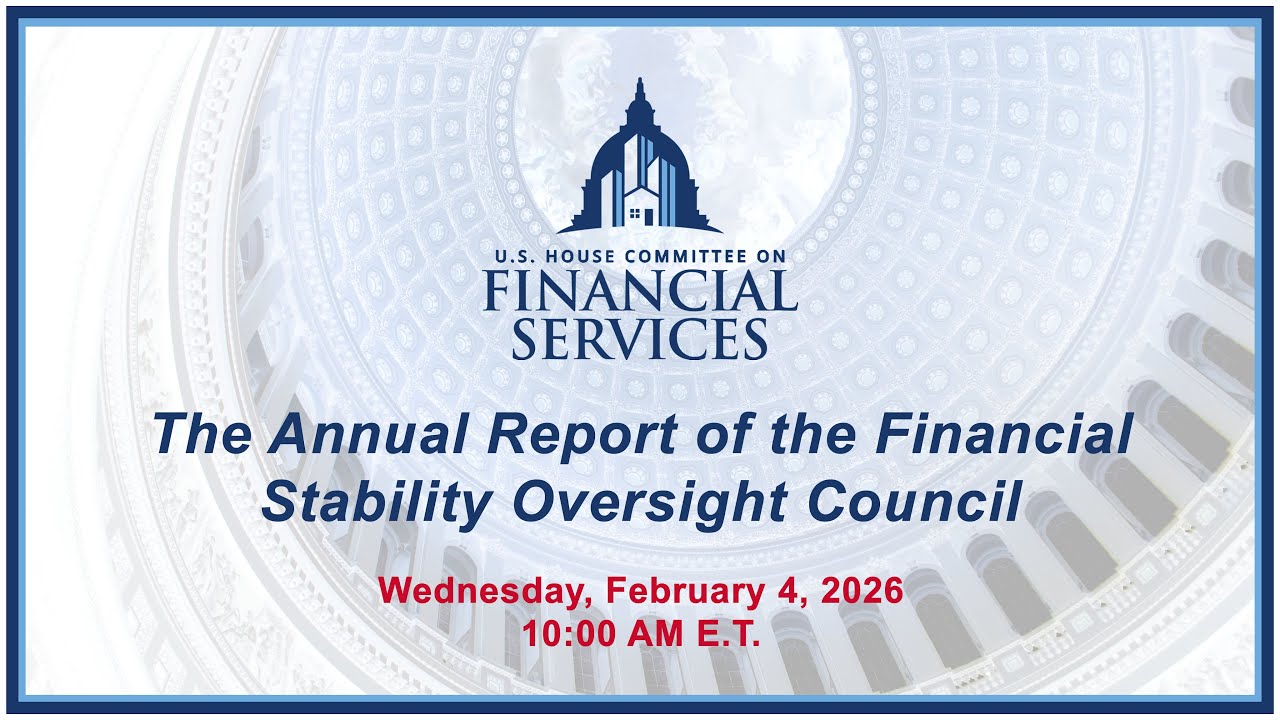 U.S. HOUSE COMMITTEE ON
FINANCIAL
SERVICES

The Annual Report of the Financial Stability Oversight Council

Wednesday, February 4, 2026
10:00 AM E.T.